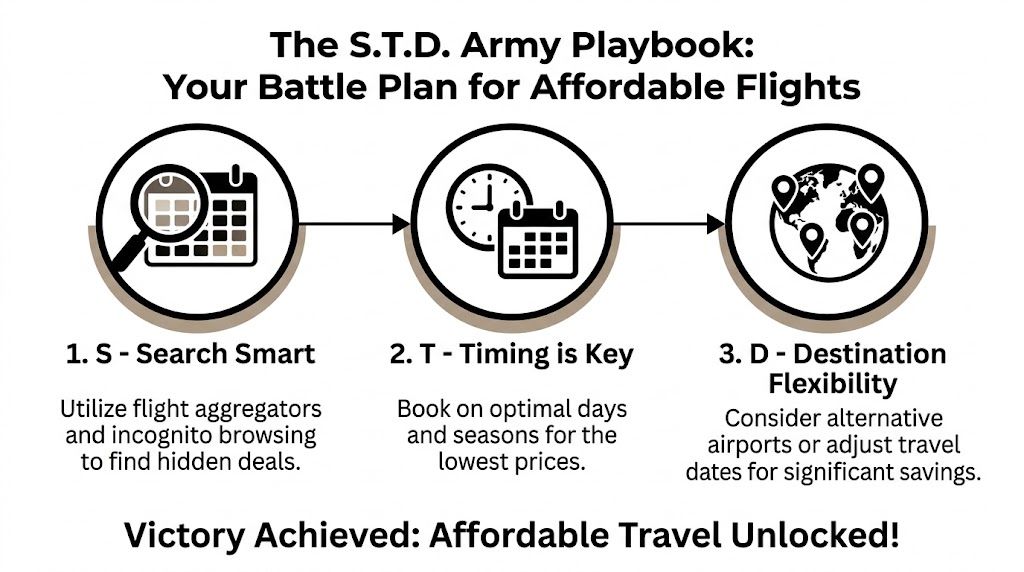 The S.T.D. Army Playbook: Your Battle Plan for Affordable Flights

1. S - Search Smart

Utilize flight aggregators and incognito browsing to find hidden deals.

2. T - Timing is Key

Book on optimal days and seasons for the lowest prices.

3. D - Destination Flexibility

Consider alternative airports or adjust travel dates for significant savings.

Victory Achieved: Affordable Travel Unlocked!